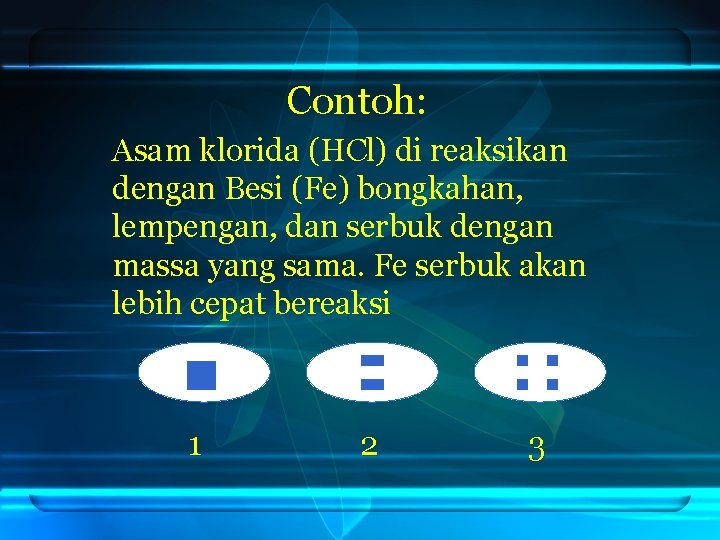 Contoh:

Asam klorida (HCl) di reaksikan dengan Besi (Fe) bongkahan, lempengan, dan serbuk dengan massa yang sama. Fe serbuk akan lebih cepat bereaksi

1

2

3